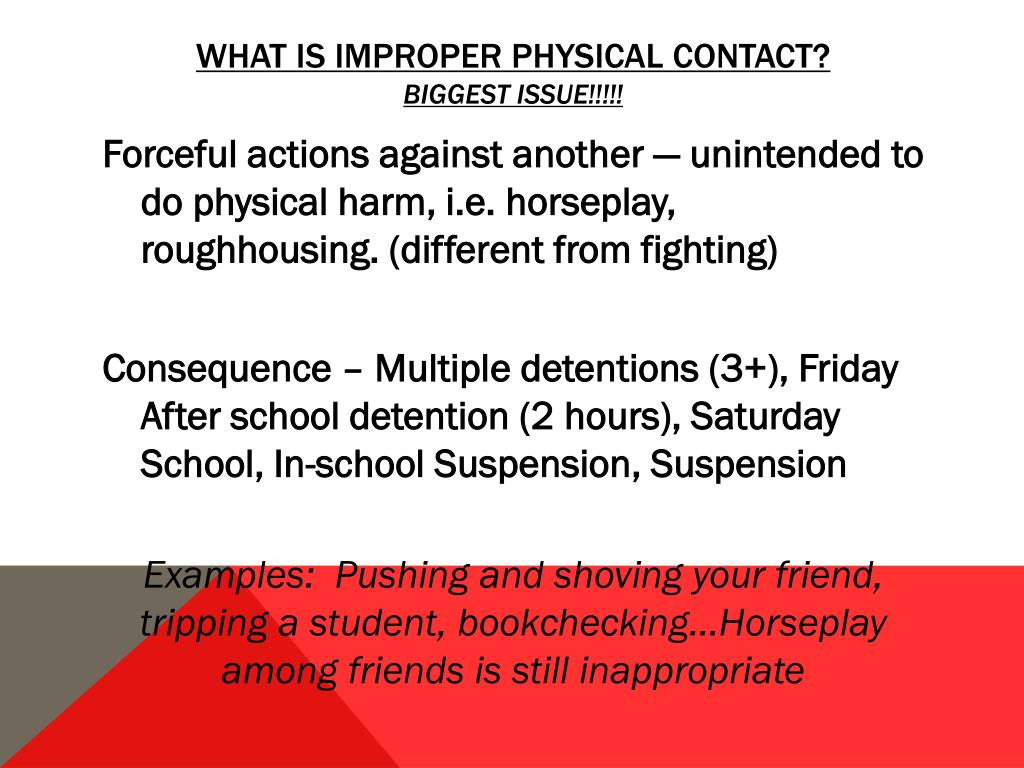 WHAT IS IMPROPER PHYSICAL CONTACT?
BIGGEST ISSUE!!!!!

Forceful actions against another — unintended to do physical harm, i.e. horseplay, roughhousing. (different from fighting)

Consequence – Multiple detentions (3+), Friday After school detention (2 hours), Saturday School, In-school Suspension, Suspension

Examples: Pushing and shoving your friend, tripping a student, bookchecking…Horseplay among friends is still inappropriate